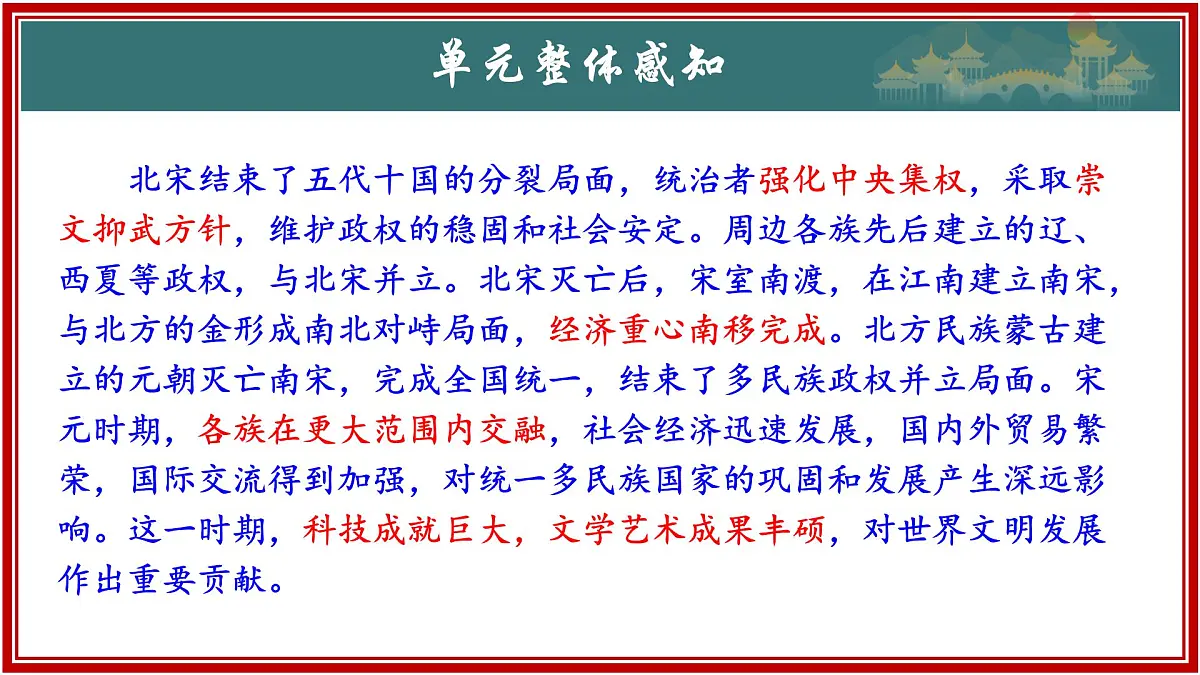 单元整体感知

北宋结束了五代十国的分裂局面，统治者强化中央集权，采取崇文抑武方针，维护政权的稳固和社会安定。周边各族先后建立的辽、西夏等政权，与北宋并立。北宋灭亡后，宋室南渡，在江南建立南宋，与北方的金形成南北对峙局面，经济重心南移完成。北方民族蒙古建立的元朝灭亡南宋，完成全国统一，结束了多民族政权并立局面。宋元时期，各族在更大范围内交融，社会经济迅速发展，国内外贸易繁荣，国际交流得到加强，对统一多民族国家的巩固和发展产生深远影响。这一时期，科技成就巨大，文学艺术成果丰硕，对世界文明发展作出重要贡献。